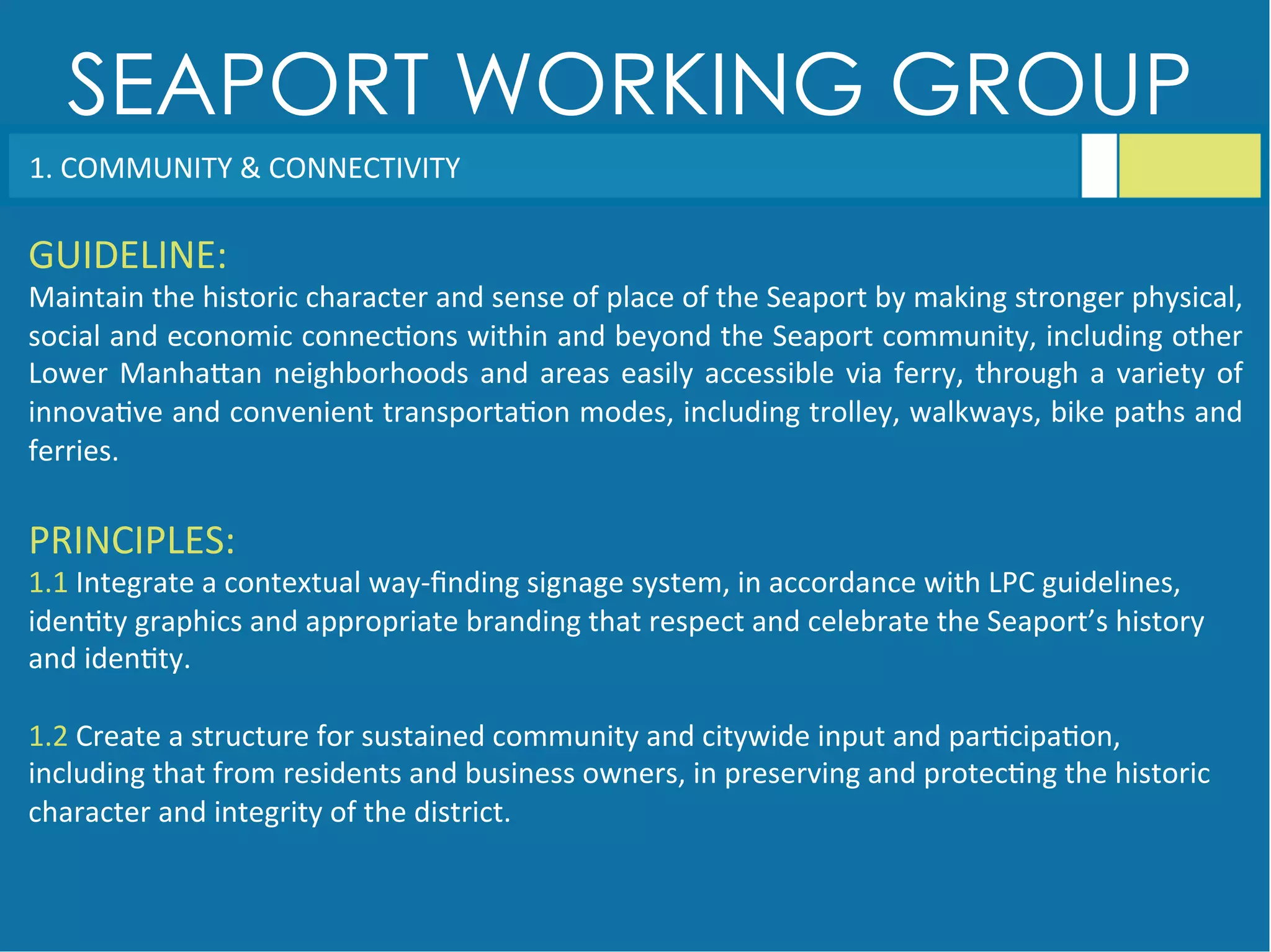 SEAPORT WORKING GROUP

1. COMMUNITY & CONNECTIVITY

GUIDELINE:
Maintain the historic character and sense of place of the Seaport by making stronger physical, social and economic connections within and beyond the Seaport community, including other Lower Manhattan neighborhoods and areas easily accessible via ferry, through a variety of innovative and convenient transportation modes, including trolley, walkways, bike paths and ferries.

PRINCIPLES:
1.1 Integrate a contextual way-finding signage system, in accordance with LPC guidelines, identity graphics and appropriate branding that respect and celebrate the Seaport's history and identity.

1.2 Create a structure for sustained community and citywide input and participation, including that from residents and business owners, in preserving and protecting the historic character and integrity of the district.